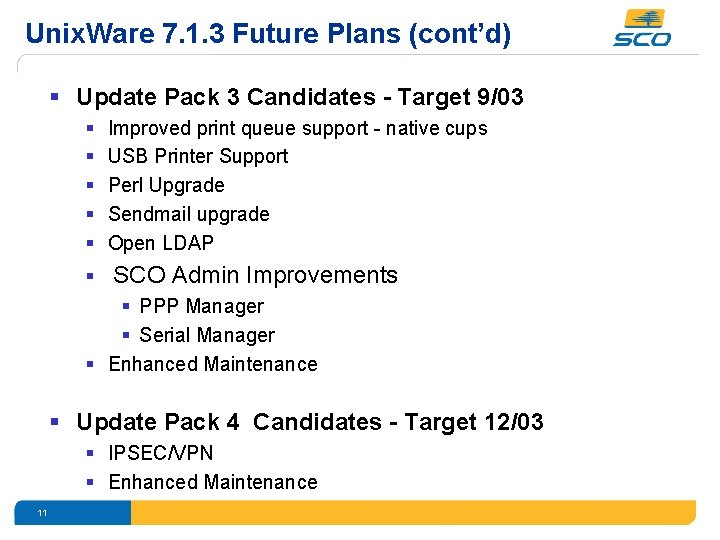 UnixWare 7.1.3 Future Plans (cont'd)

SCO

- Update Pack 3 Candidates - Target 9/03
  - Improved print queue support - native cups
  - USB Printer Support
  - Perl Upgrade
  - Sendmail upgrade
  - Open LDAP
  - SCO Admin Improvements
    - PPP Manager
    - Serial Manager
  - Enhanced Maintenance

- Update Pack 4 Candidates - Target 12/03
  - IPSEC/VPN
  - Enhanced Maintenance

11